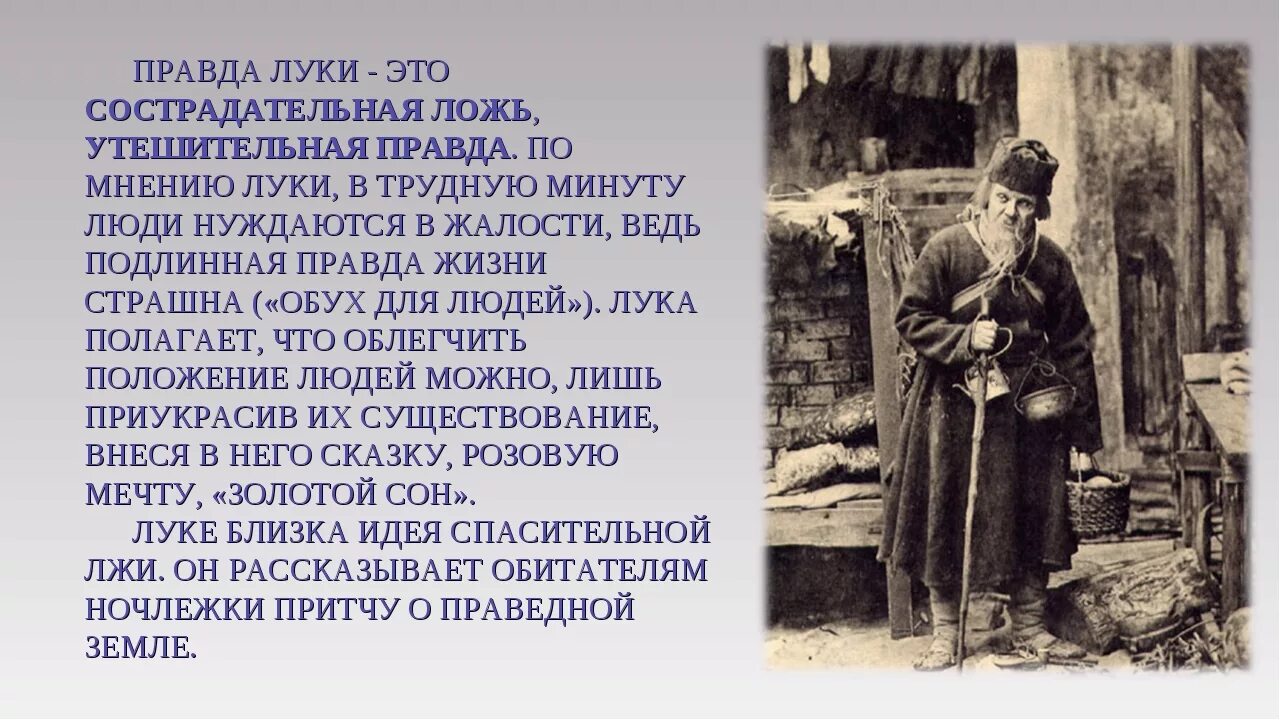 ПРАВДА ЛУКИ - ЭТО СОСТРАДАТЕЛЬНАЯ ЛОЖЬ, УТЕШИТЕЛЬНАЯ ПРАВДА. ПО МНЕНИЮ ЛУКИ, В ТРУДНУЮ МИНУТУ ЛЮДИ НУЖДАЮТСЯ В ЖАЛОСТИ, ВЕДЬ ПОДЛИННАЯ ПРАВДА ЖИЗНИ СТРАШНА («ОБУХ ДЛЯ ЛЮДЕЙ»). ЛУКА ПОЛАГАЕТ, ЧТО ОБЛЕГЧИТЬ ПОЛОЖЕНИЕ ЛЮДЕЙ МОЖНО, ЛИШЬ ПРИУКРАСИВ ИХ СУЩЕСТВОВАНИЕ, ВНЕСЯ В НЕГО СКАЗКУ, РОЗОВУЮ МЕЧТУ, «ЗОЛОТОЙ СОН».

ЛУКЕ БЛИЗКА ИДЕЯ СПАСИТЕЛЬНОЙ ЛЖИ. ОН РАССКАЗЫВАЕТ ОБИТАТЕЛЯМ НОЧЛЕЖКИ ПРИТЧУ О ПРАВЕДНОЙ ЗЕМЛЕ.